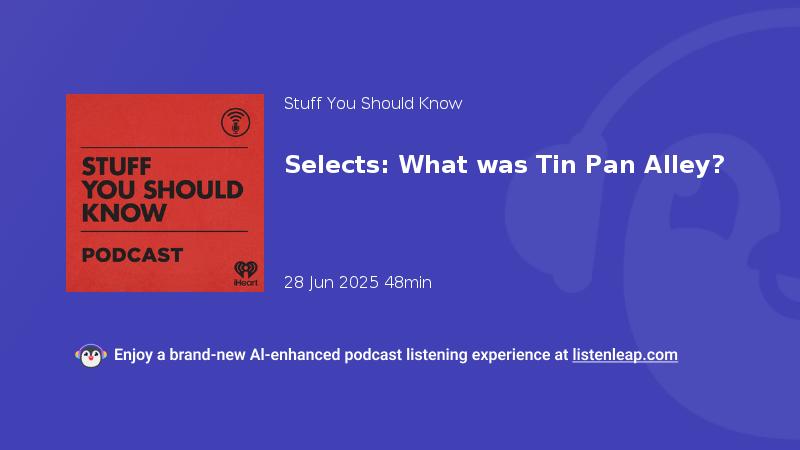 STUFF YOU SHOULD KNOW

PODCAST

iHeart

Stuff You Should Know

Selects: What was Tin Pan Alley?

28 Jun 2025 48min

Enjoy a brand-new AI-enhanced podcast listening experience at listenleap.com